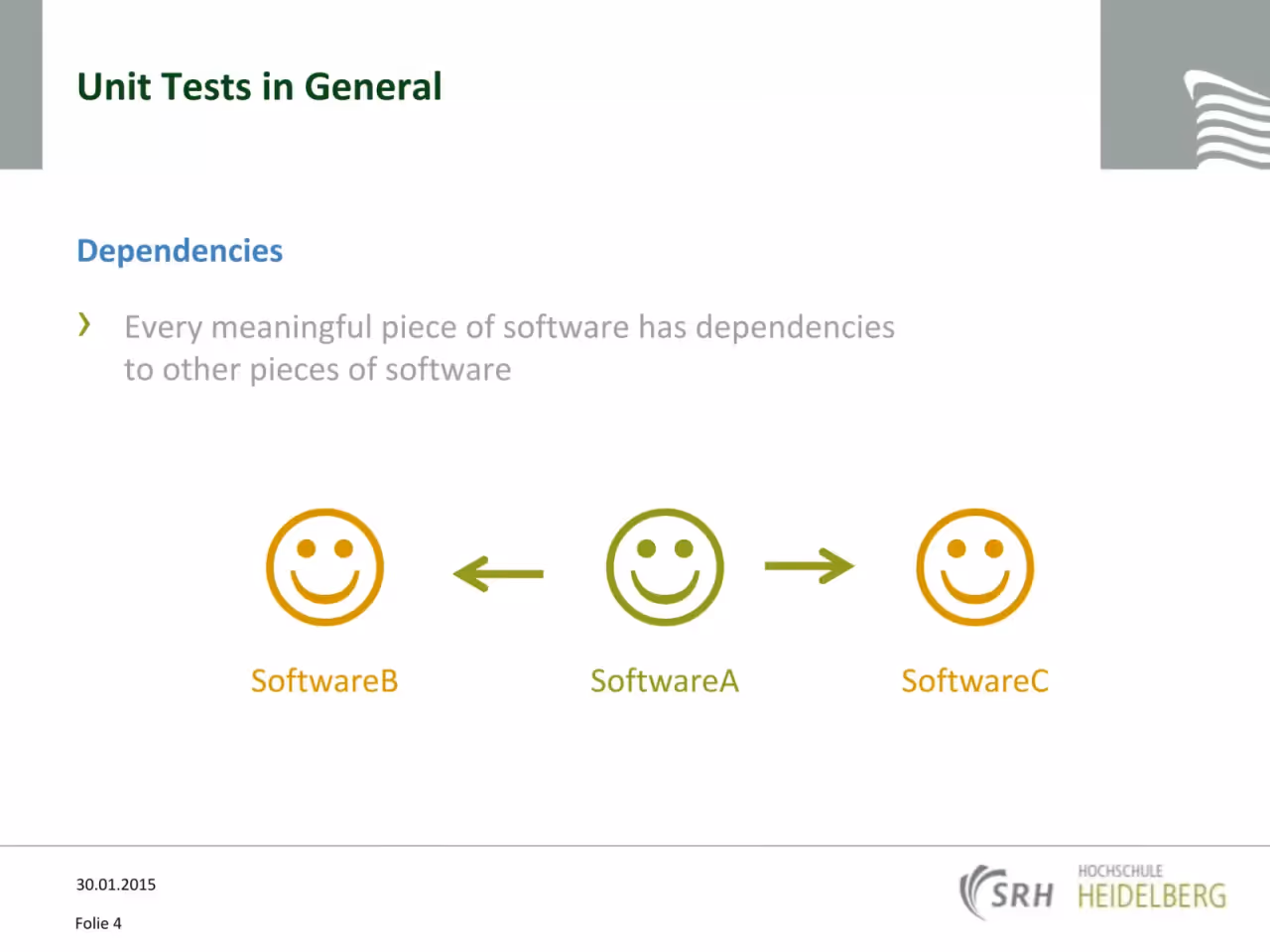 Unit Tests in General

Dependencies

› Every meaningful piece of software has dependencies to other pieces of software

SoftwareB

SoftwareA

SoftwareC

30.01.2015

Folie 4

SRH HOCHSCHULE HEIDELBERG